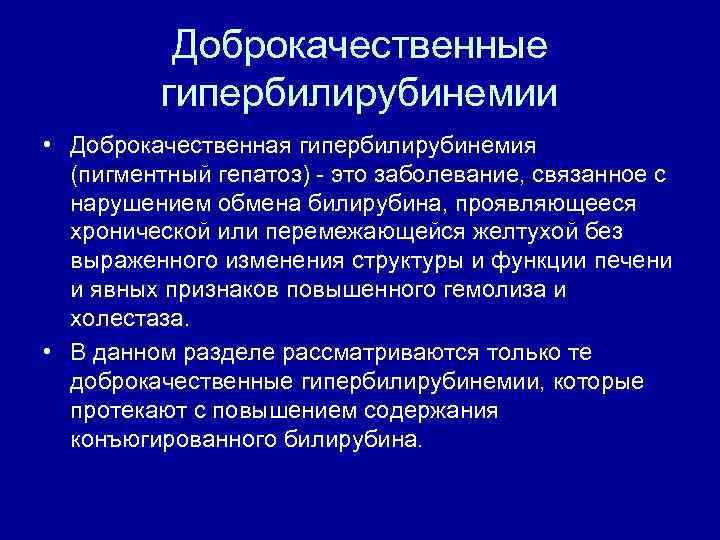 Доброкачественные гипербилирубинемии

• Доброкачественная гипербилирубинемия (пигментный гепатоз) - это заболевание, связанное с нарушением обмена билирубина, проявляющееся хронической или перемежающейся желтухой без выраженного изменения структуры и функции печени и явных признаков повышенного гемолиза и холестаза.

• В данном разделе рассматриваются только те доброкачественные гипербилирубинемии, которые протекают с повышением содержания конъюгированного билирубина.